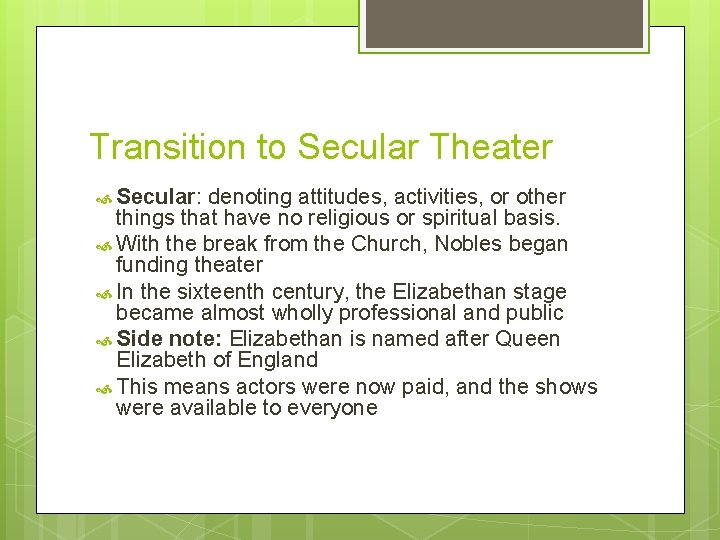 Transition to Secular Theater

Secular: denoting attitudes, activities, or other things that have no religious or spiritual basis.

With the break from the Church, Nobles began funding theater

In the sixteenth century, the Elizabethan stage became almost wholly professional and public

Side note: Elizabethan is named after Queen Elizabeth of England

This means actors were now paid, and the shows were available to everyone